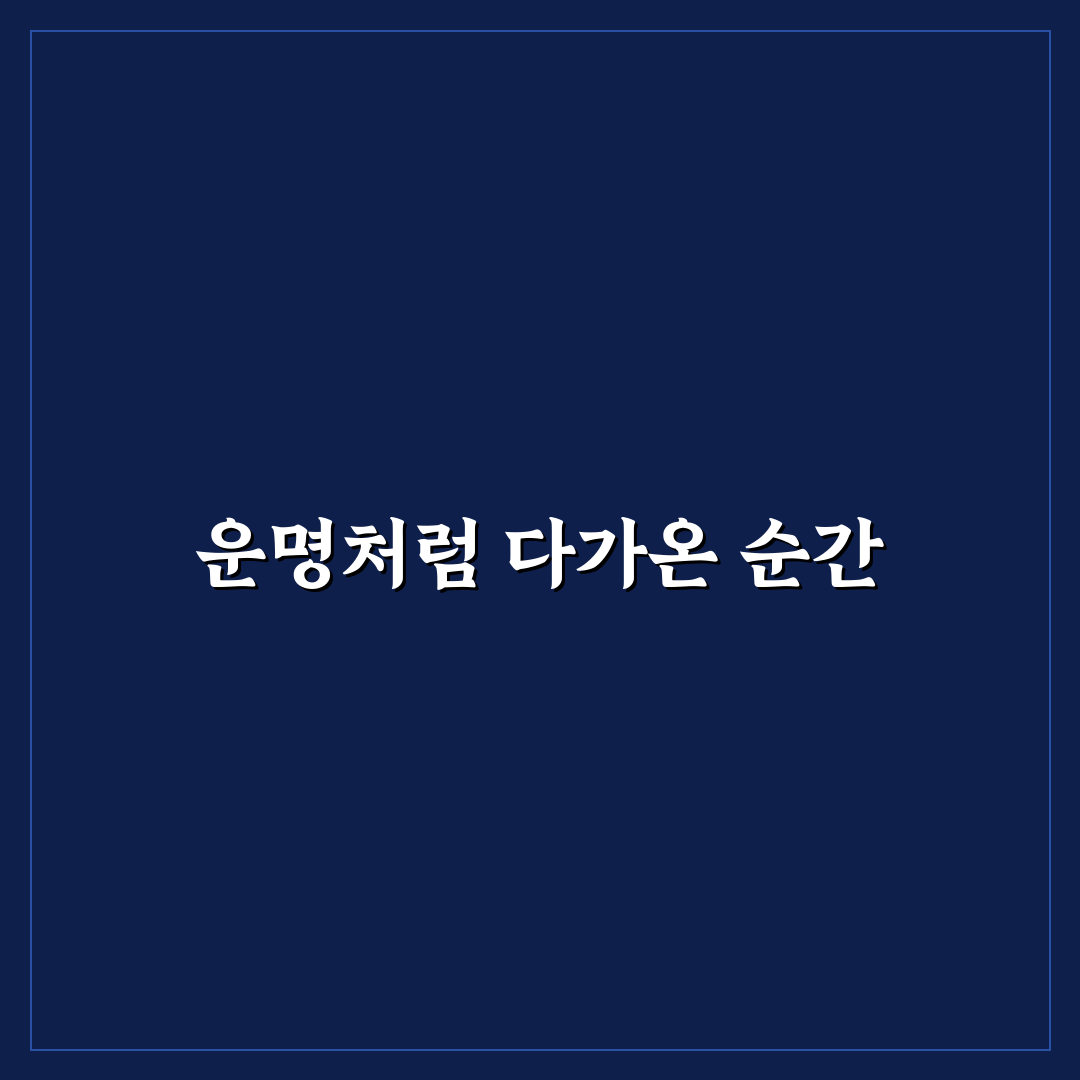 운명처럼 다가온 순간